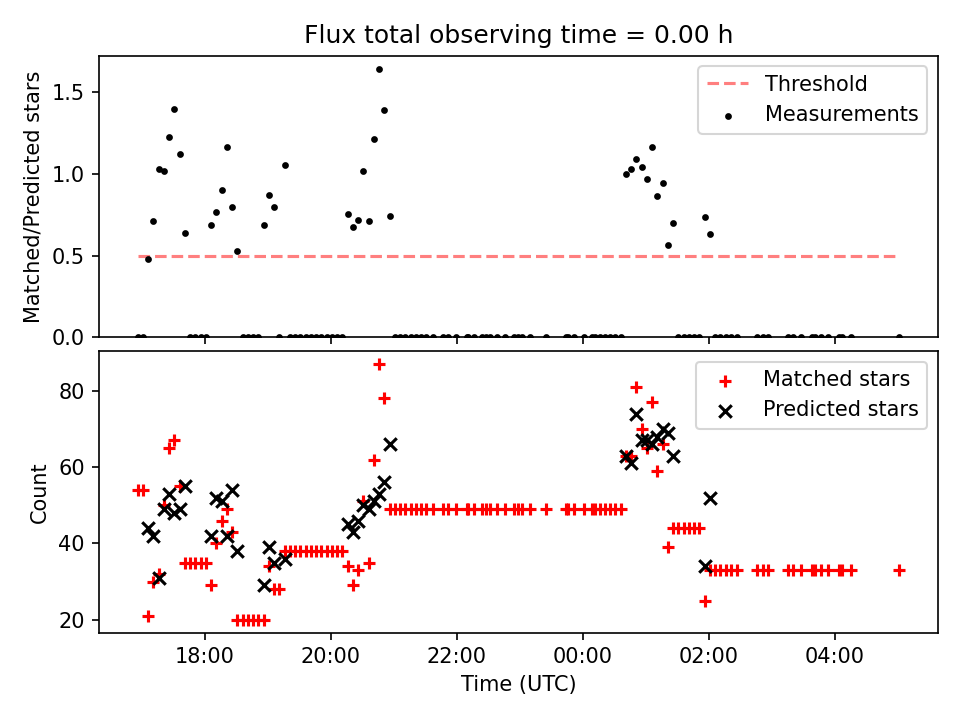 Flux total observing time = 0.00 h

Matched/Predicted stars

1.5
1.0
0.5
0.0

Threshold
Measurements

Count

80
60
40
20

Matched stars
Predicted stars

18:00
20:00
22:00
00:00
02:00
04:00

Time (UTC)